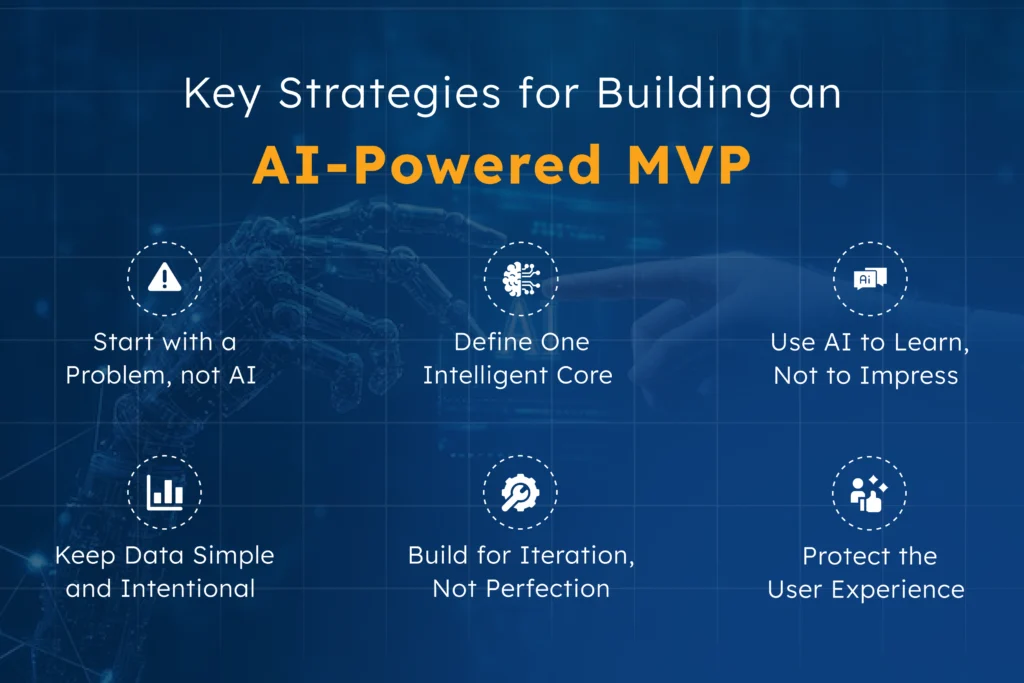 Key Strategies for Building an
AI-Powered MVP

Start with a Problem, not AI

Define One Intelligent Core

Ai

Use AI to Learn, Not to Impress

Keep Data Simple and Intentional

Build for Iteration, Not Perfection

Protect the User Experience